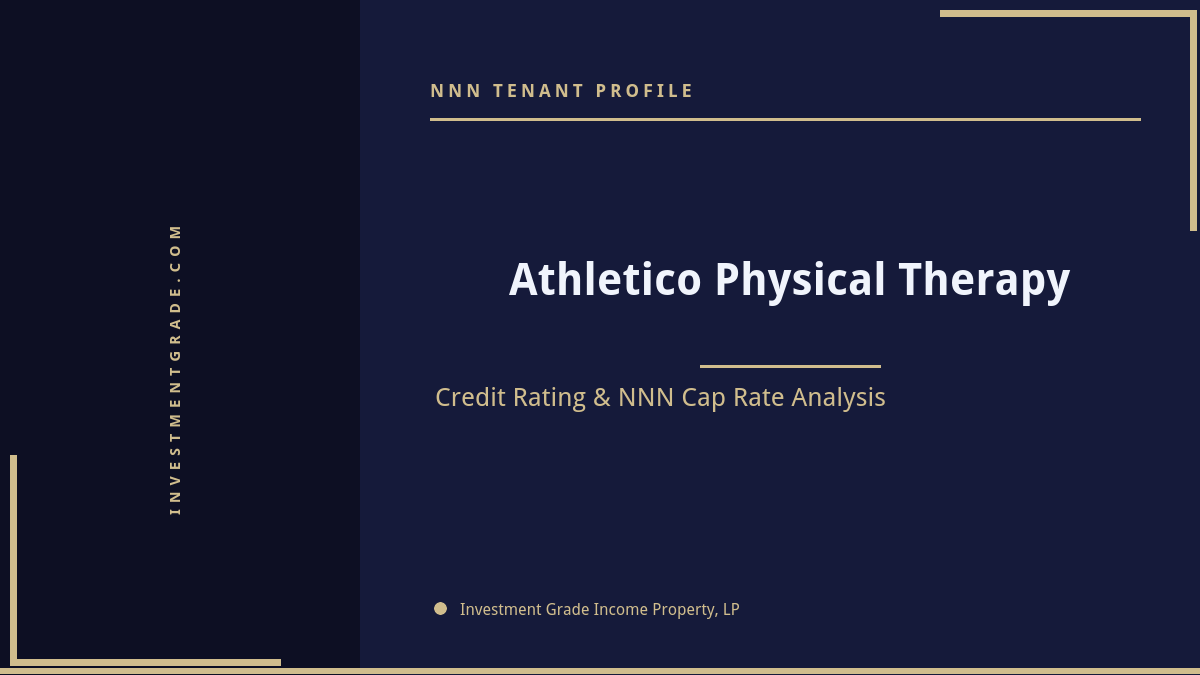 INVESTMENTGRADE.COM

NNN TENANT PROFILE

Athletico Physical Therapy

Credit Rating & NNN Cap Rate Analysis

Investment Grade Income Property, LP